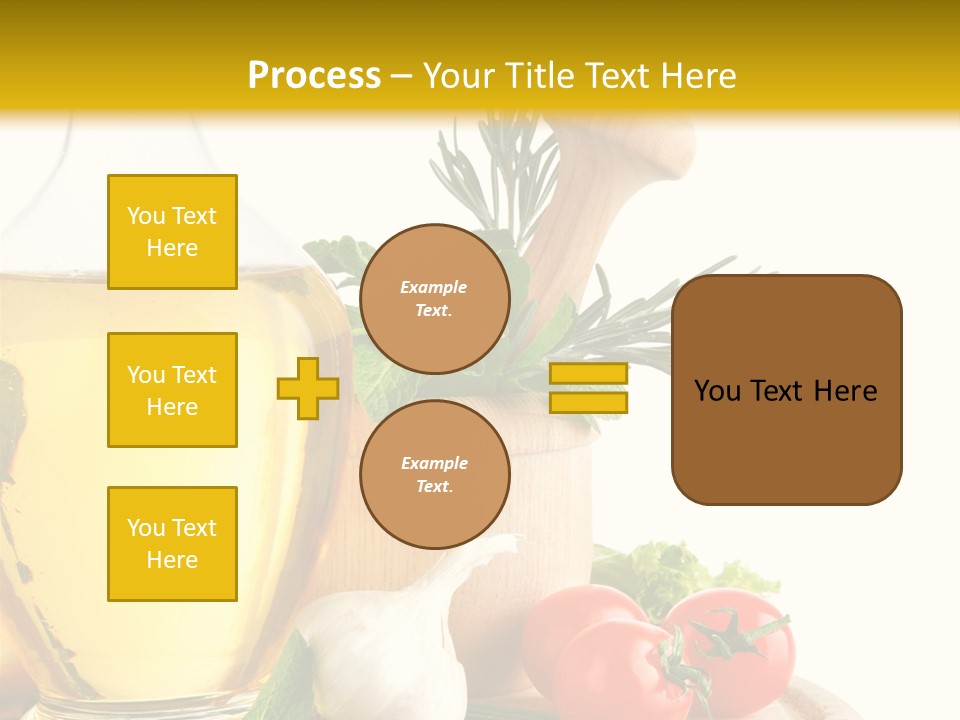 Process – Your Title Text Here

You Text Here

You Text Here

You Text Here

Example Text.

Example Text.

You Text Here